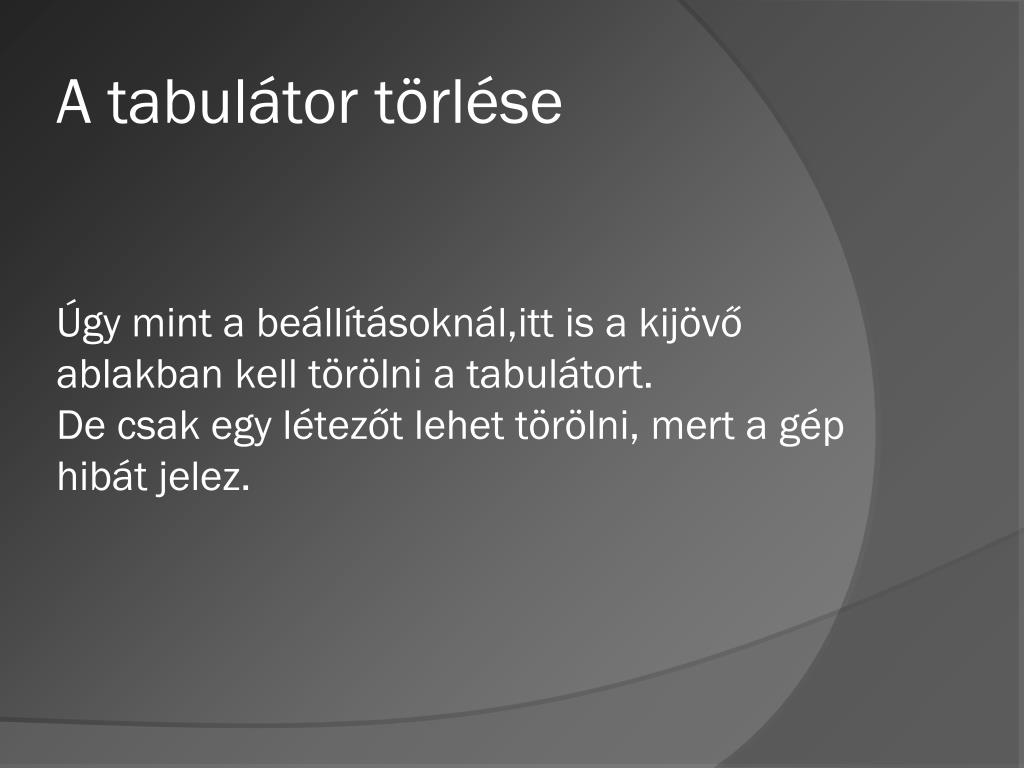 A tabulátor törlése

Úgy mint a beállításoknál,itt is a kijövő ablakban kell törölni a tabulátort.
De csak egy létezőt lehet törölni, mert a gép hibát jelez.